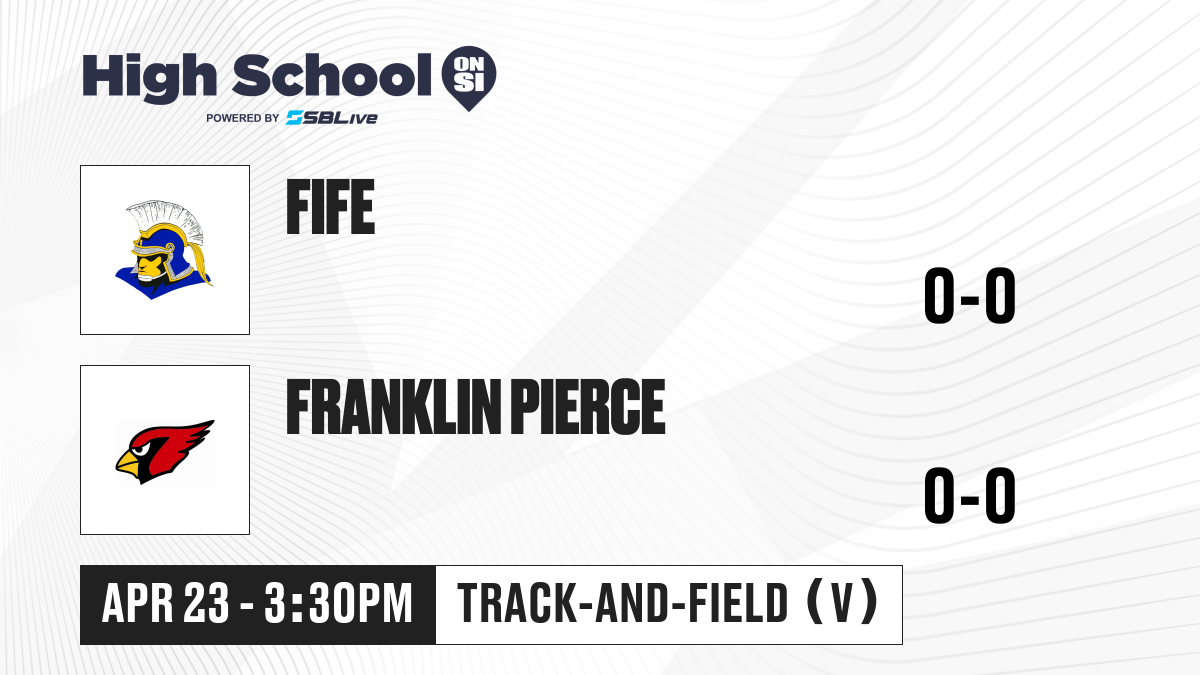 High School ON SI
POWERED BY SBLive

FIFE

0-0

FRANKLIN PIERCE

0-0

APR 23 - 3:30PM

TRACK-AND-FIELD (V)